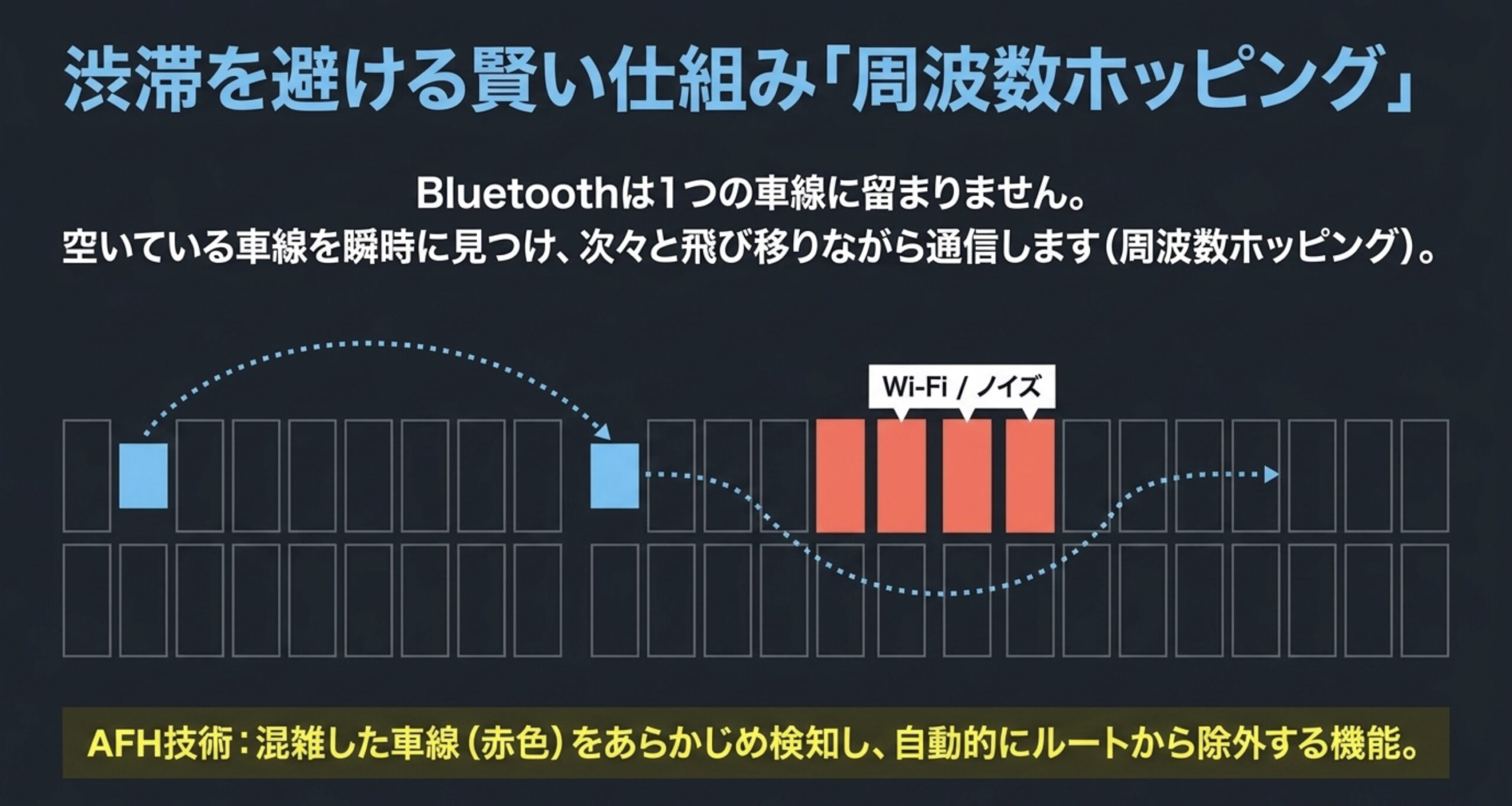 渋滞を避ける賢い仕組み「周波数ホッピング」

Bluetoothは1つの車線に留まりません。
空いている車線を瞬時に見つけ、次々と飛び移りながら通信します（周波数ホッピング）。

Wi-Fi / ノイズ

AFH技術：混雑した車線（赤色）をあらかじめ検知し、自動的にルートから除外する機能。